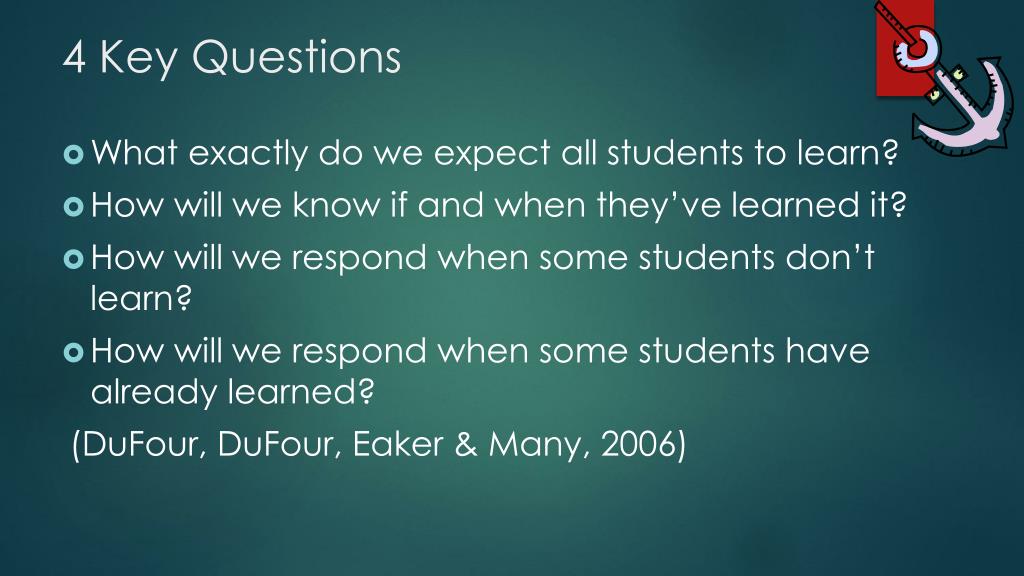 4 Key Questions

What exactly do we expect all students to learn?

How will we know if and when they've learned it?

How will we respond when some students don't learn?

How will we respond when some students have already learned?

(DuFour, DuFour, Eaker & Many, 2006)